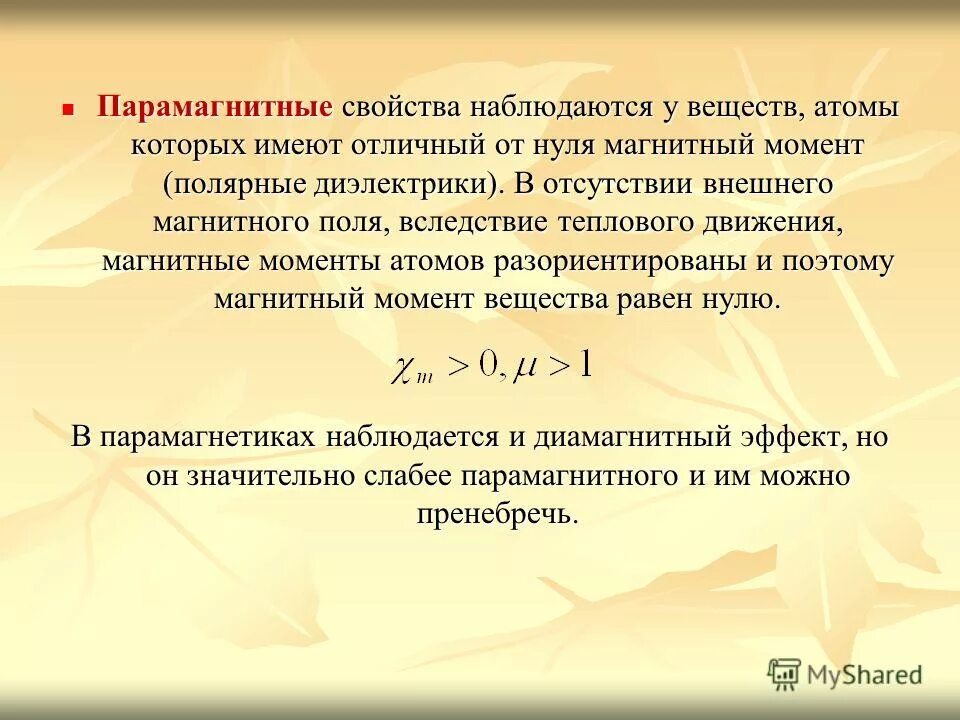 Парамагнитные свойства наблюдаются у веществ, атомы которых имеют отличный от нуля магнитный момент (полярные диэлектрики). В отсутствии внешнего магнитного поля, вследствие теплового движения, магнитные моменты атомов разориентированы и поэтому магнитный момент вещества равен нулю.

$\chi_m > 0, \mu > 1$

В парамагнетиках наблюдается и диамагнитный эффект, но он значительно слабее парамагнитного и им можно пренебречь.

MyShared